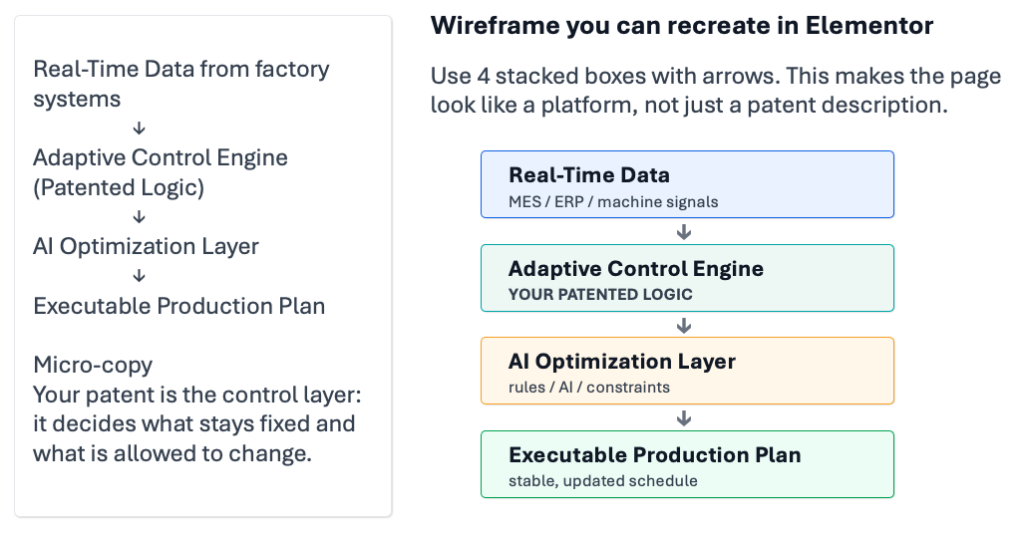 Real-Time Data from factory systems
↓
Adaptive Control Engine (Patented Logic)
↓
AI Optimization Layer
↓
Executable Production Plan

Micro-copy
Your patent is the control layer: it decides what stays fixed and what is allowed to change.

Wireframe you can recreate in Elementor

Use 4 stacked boxes with arrows. This makes the page look like a platform, not just a patent description.

Real-Time Data
MES / ERP / machine signals
↓
Adaptive Control Engine
YOUR PATENTED LOGIC
↓
AI Optimization Layer
rules / AI / constraints
↓
Executable Production Plan
stable, updated schedule